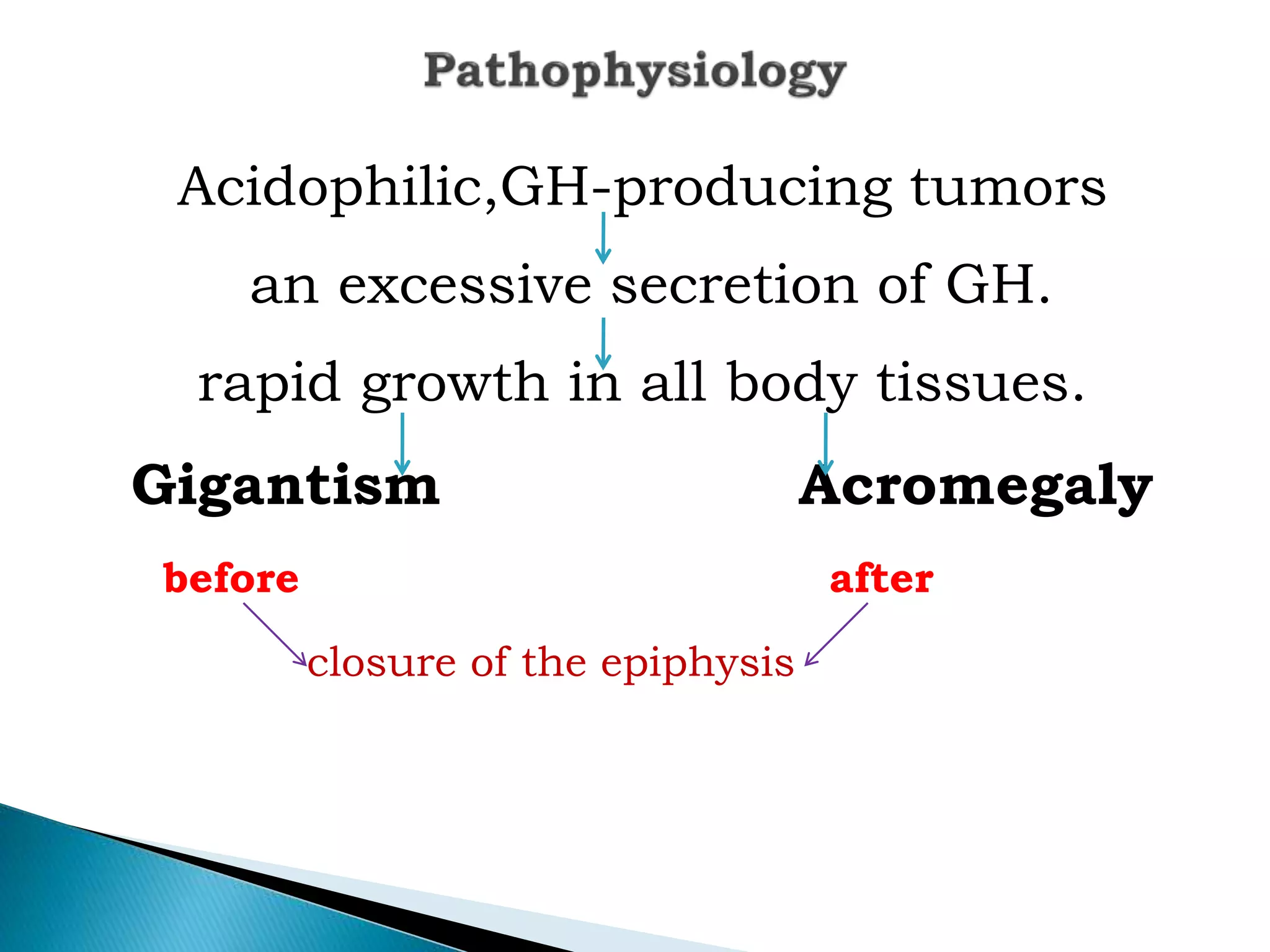 Pathophysiology

Acidophilic,GH-producing tumors

an excessive secretion of GH.

rapid growth in all body tissues.

Gigantism

Acromegaly

before

after

closure of the epiphysis